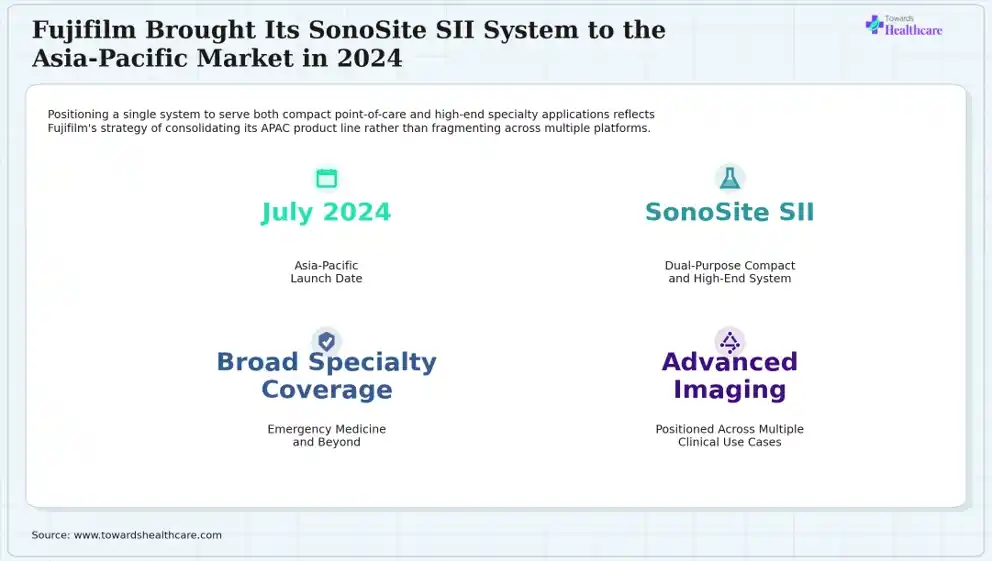 Fujifilm Brought Its SonoSite SII System to the Asia-Pacific Market in 2024

Towards Healthcare

Positioning a single system to serve both compact point-of-care and high-end specialty applications reflects Fujifilm's strategy of consolidating its APAC product line rather than fragmenting across multiple platforms.

July 2024

Asia-Pacific Launch Date

SonoSite SII

Dual-Purpose Compact and High-End System

Broad Specialty Coverage

Emergency Medicine and Beyond

Advanced Imaging

Positioned Across Multiple Clinical Use Cases

Source: www.towardshealthcare.com